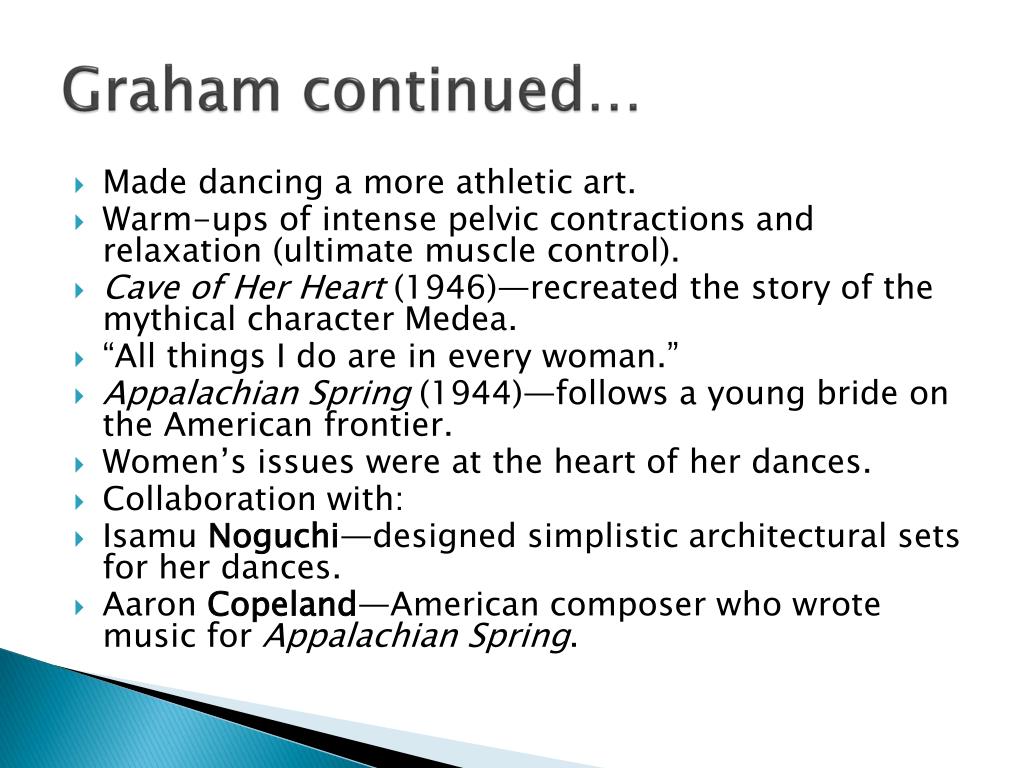 Graham continued…

Made dancing a more athletic art.
Warm-ups of intense pelvic contractions and relaxation (ultimate muscle control).
Cave of Her Heart (1946)—recreated the story of the mythical character Medea.
“All things I do are in every woman.”
Appalachian Spring (1944)—follows a young bride on the American frontier.
Women’s issues were at the heart of her dances.
Collaboration with:
Isamu Noguchi—designed simplistic architectural sets for her dances.
Aaron Copeland—American composer who wrote music for Appalachian Spring.